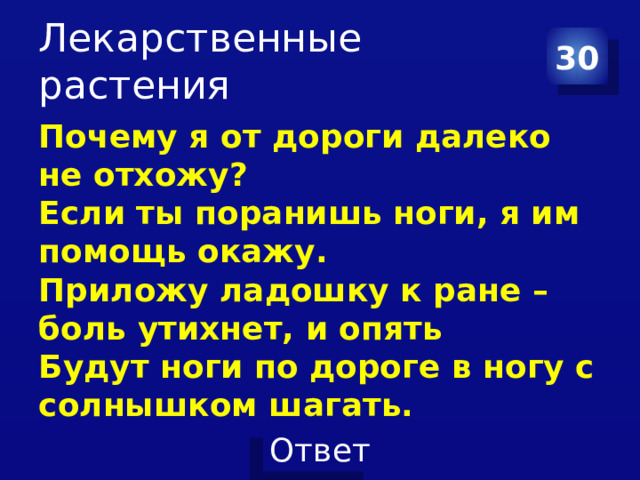 Лекарственные растения

30

Почему я от дороги далеко не отхожу?
Если ты поранишь ноги, я им помощь окажу.
Приложу ладошку к ране – боль утихнет, и опять
Будут ноги по дороге в ногу с солнышком шагать.

Ответ